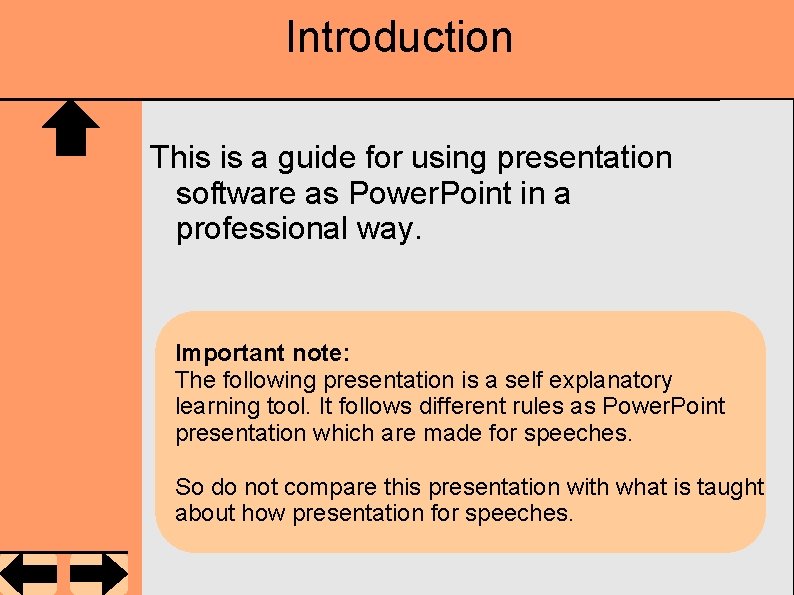 Introduction

This is a guide for using presentation software as PowerPoint in a professional way.

Important note:
The following presentation is a self explanatory learning tool. It follows different rules as PowerPoint presentation which are made for speeches.

So do not compare this presentation with what is taught about how presentation for speeches.